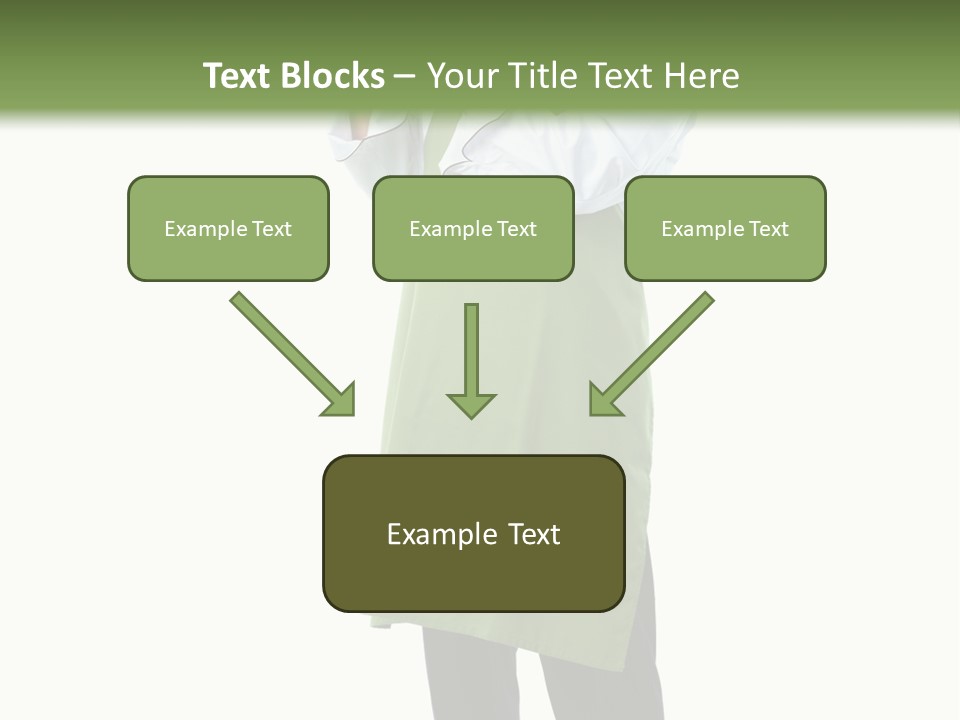 Text Blocks – Your Title Text Here

Example Text

Example Text

Example Text

Example Text